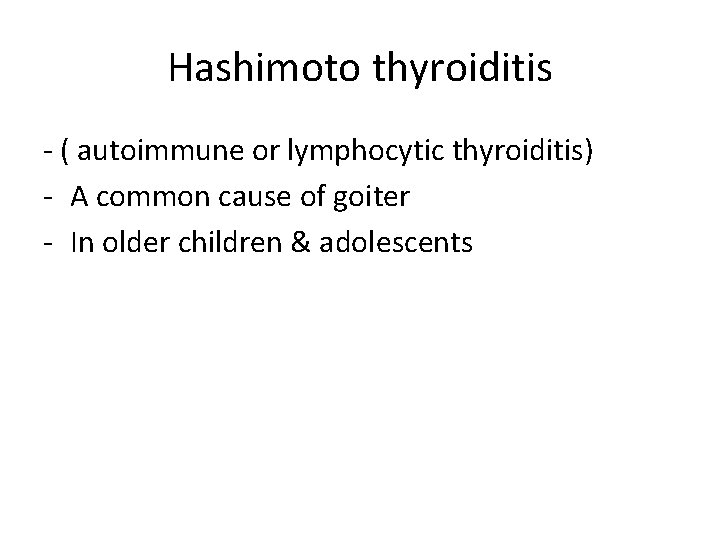 Hashimoto thyroiditis

- ( autoimmune or lymphocytic thyroiditis)
- A common cause of goiter
- In older children & adolescents